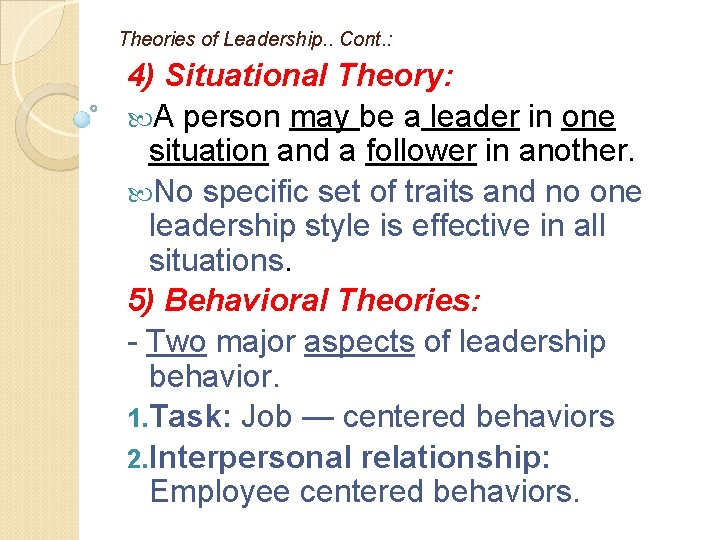 Theories of Leadership.. Cont.:

4) Situational Theory:

A person may be a leader in one situation and a follower in another.

No specific set of traits and no one leadership style is effective in all situations.

5) Behavioral Theories:

- Two major aspects of leadership behavior.

1. Task: Job — centered behaviors

2. Interpersonal relationship: Employee centered behaviors.